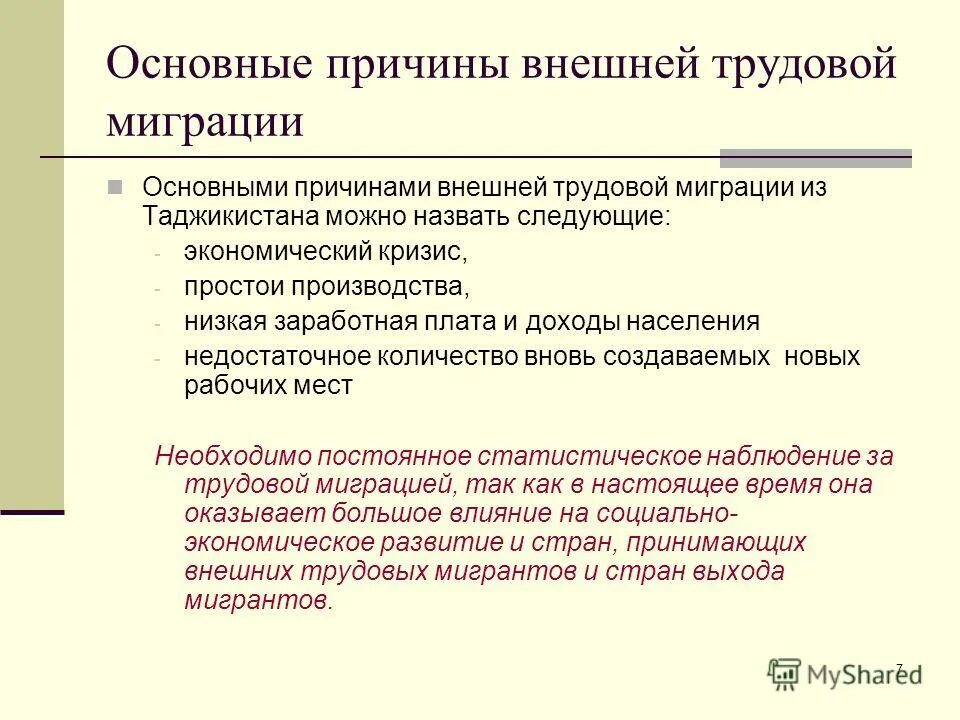 Основные причины внешней трудовой миграции

Основными причинами внешней трудовой миграции из Таджикистана можно назвать следующие:

- экономический кризис,
- простои производства,
- низкая заработная плата и доходы населения
- недостаточное количество вновь создаваемых новых рабочих мест

Необходимо постоянное статистическое наблюдение за трудовой миграцией, так как в настоящее время она оказывает большое влияние на социально-экономическое развитие и стран, принимающих внешних трудовых мигрантов и стран выхода мигрантов.

7

MyShared